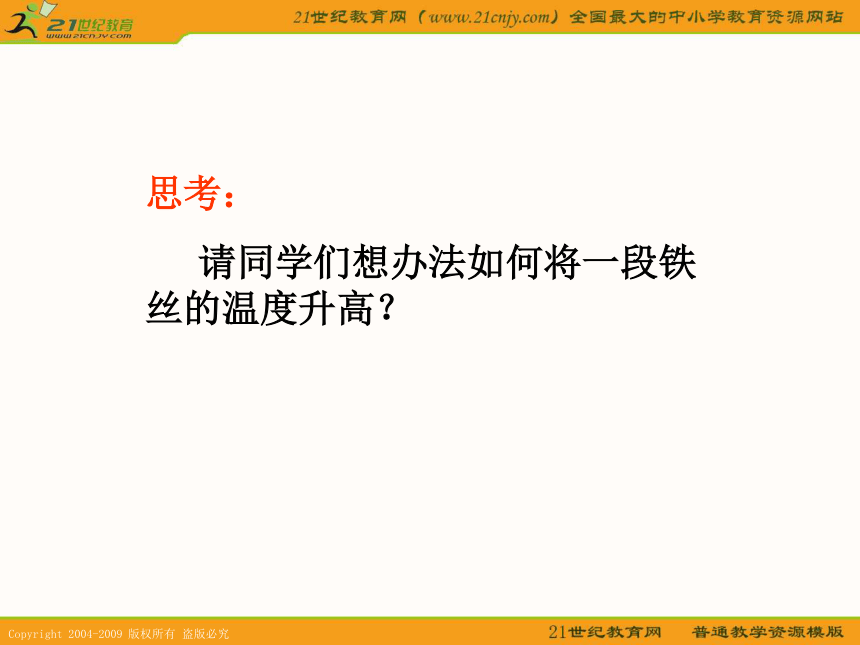 21世纪教育
www.21cnjy.com

21世纪教育网（www.21cnjy.com）全国最大的中小学教育资源网站

思考：

请同学们想办法如何将一段铁丝的温度升高？

Copyright 2004-2009 版权所有 盗版必究

21世纪教育网　普通教学资源模版